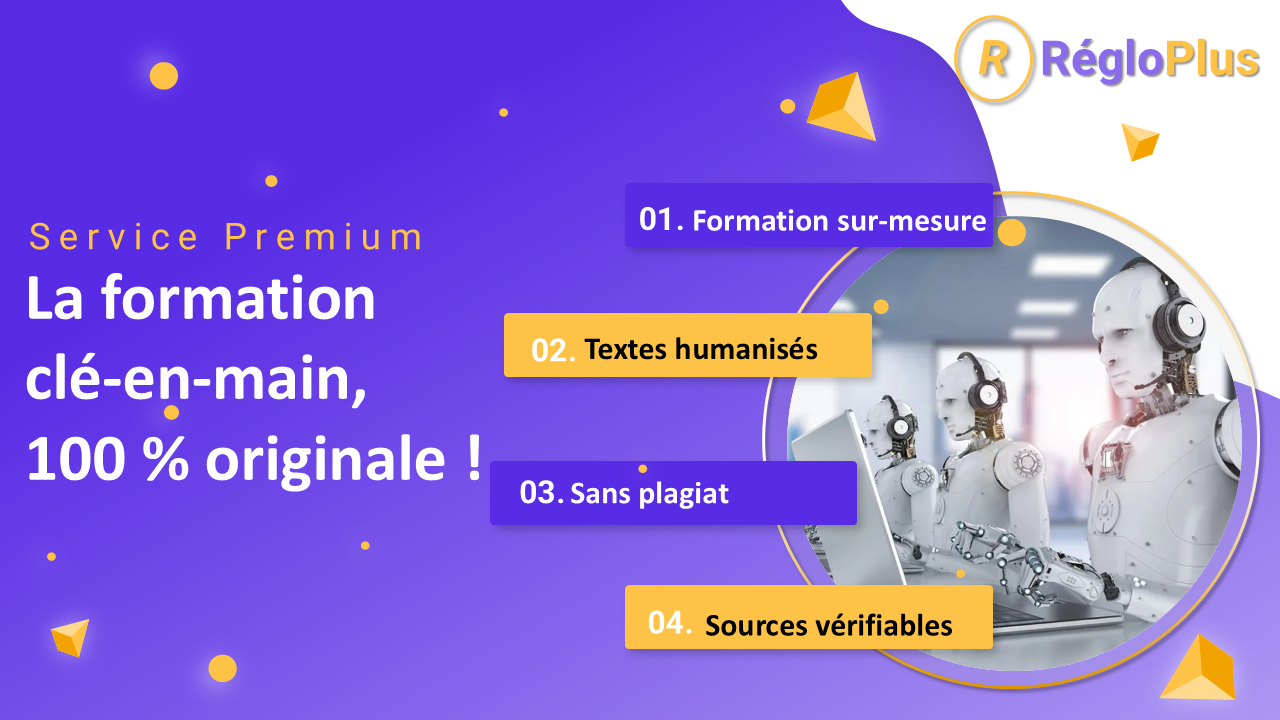 R RégloPlus

Service Premium

La formation clé-en-main, 100 % originale !

01. Formation sur-mesure

02. Textes humanisés

03. Sans plagiat

04. Sources vérifiables